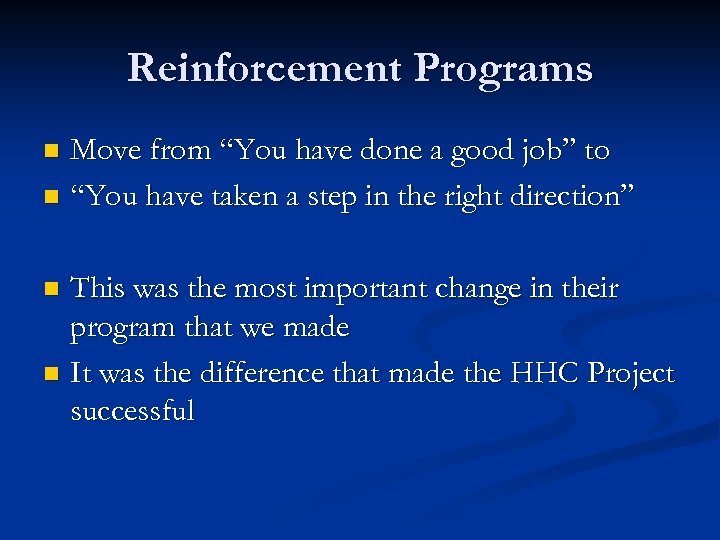 Reinforcement Programs

- Move from “You have done a good job” to
- “You have taken a step in the right direction”

- This was the most important change in their program that we made
- It was the difference that made the HHC Project successful